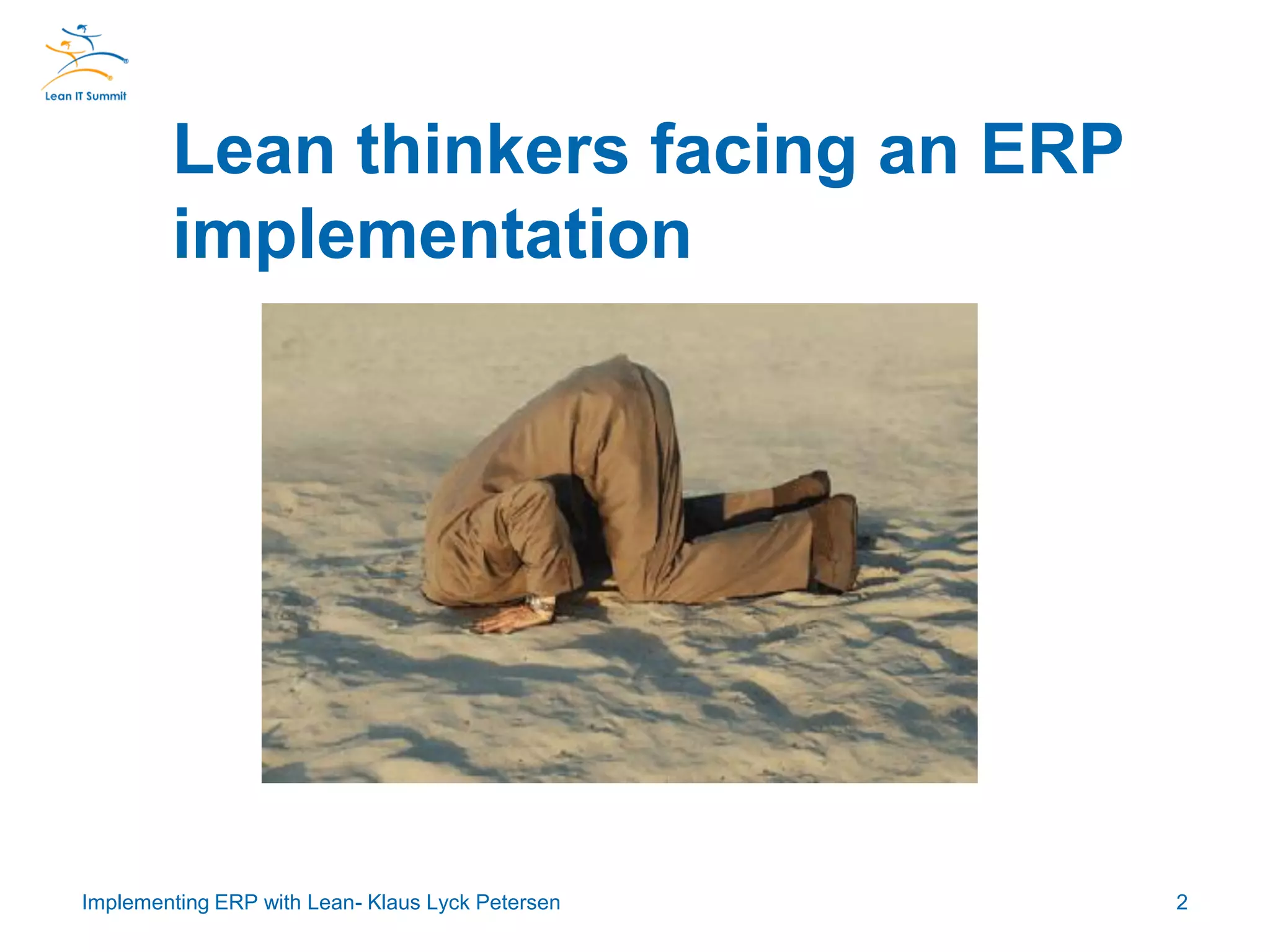 Lean IT Summit

Lean thinkers facing an ERP implementation

Implementing ERP with Lean- Klaus Lyck Petersen

2